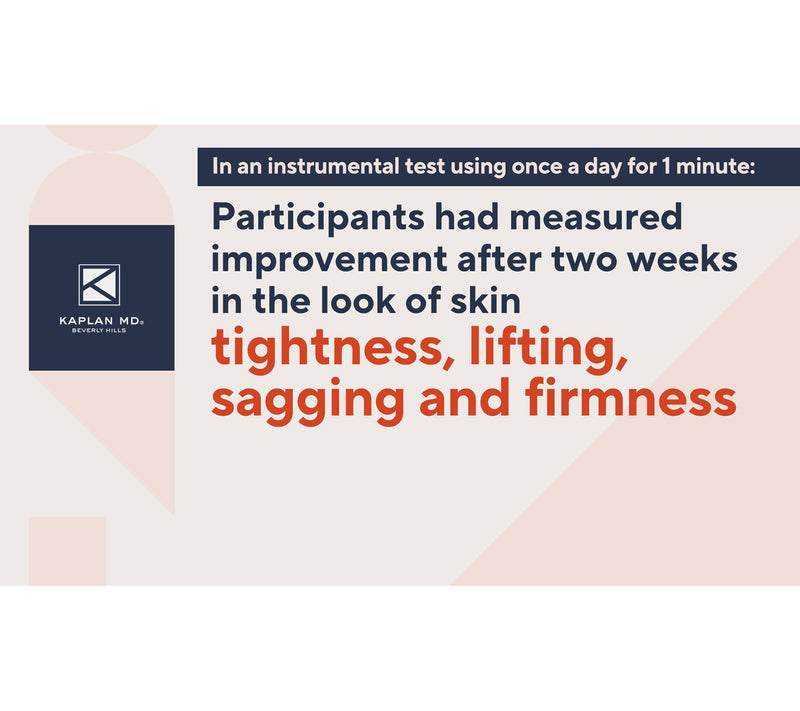 KAPLAN MD®
BEVERLY HILLS

In an instrumental test using once a day for 1 minute:

Participants had measured improvement after two weeks in the look of skin tightness, lifting, sagging and firmness